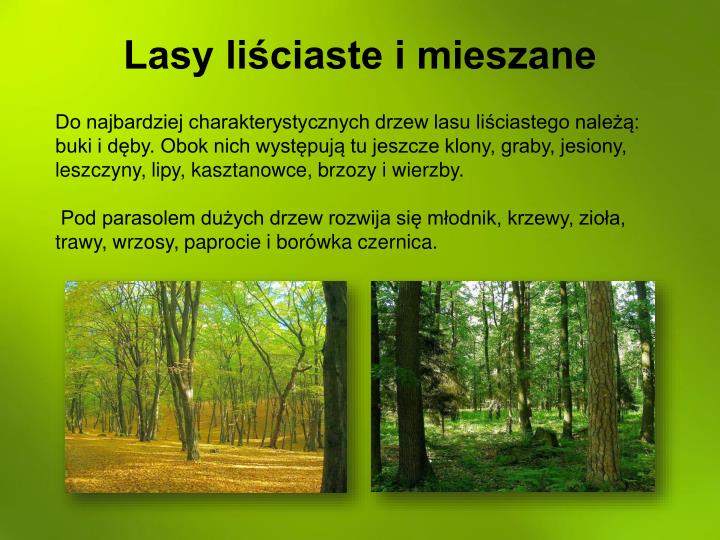 Lasy liściaste i mieszane

Do najbardziej charakterystycznych drzew lasu liściastego należą: buki i dęby. Obok nich występują tu jeszcze klony, graby, jesiony, leszczyny, lipy, kasztanowce, brzozy i wierzby.

Pod parasolem dużych drzew rozwija się młodnik, krzewy, zioła, trawy, wrzosy, paprocie i borówka czernica.